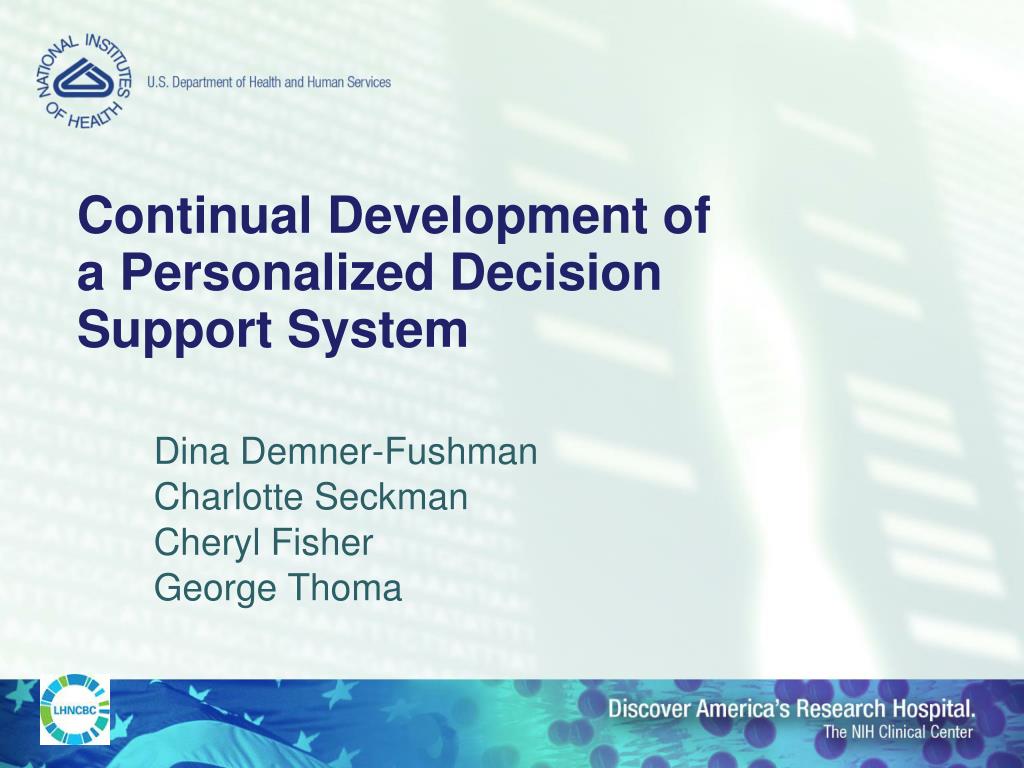 NATIONAL INSTITUTES OF HEALTH

U.S. Department of Health and Human Services

Continual Development of a Personalized Decision Support System

Dina Demner-Fushman
Charlotte Seckman
Cheryl Fisher
George Thoma

LHNCBC

Discover America's Research Hospital.
The NIH Clinical Center